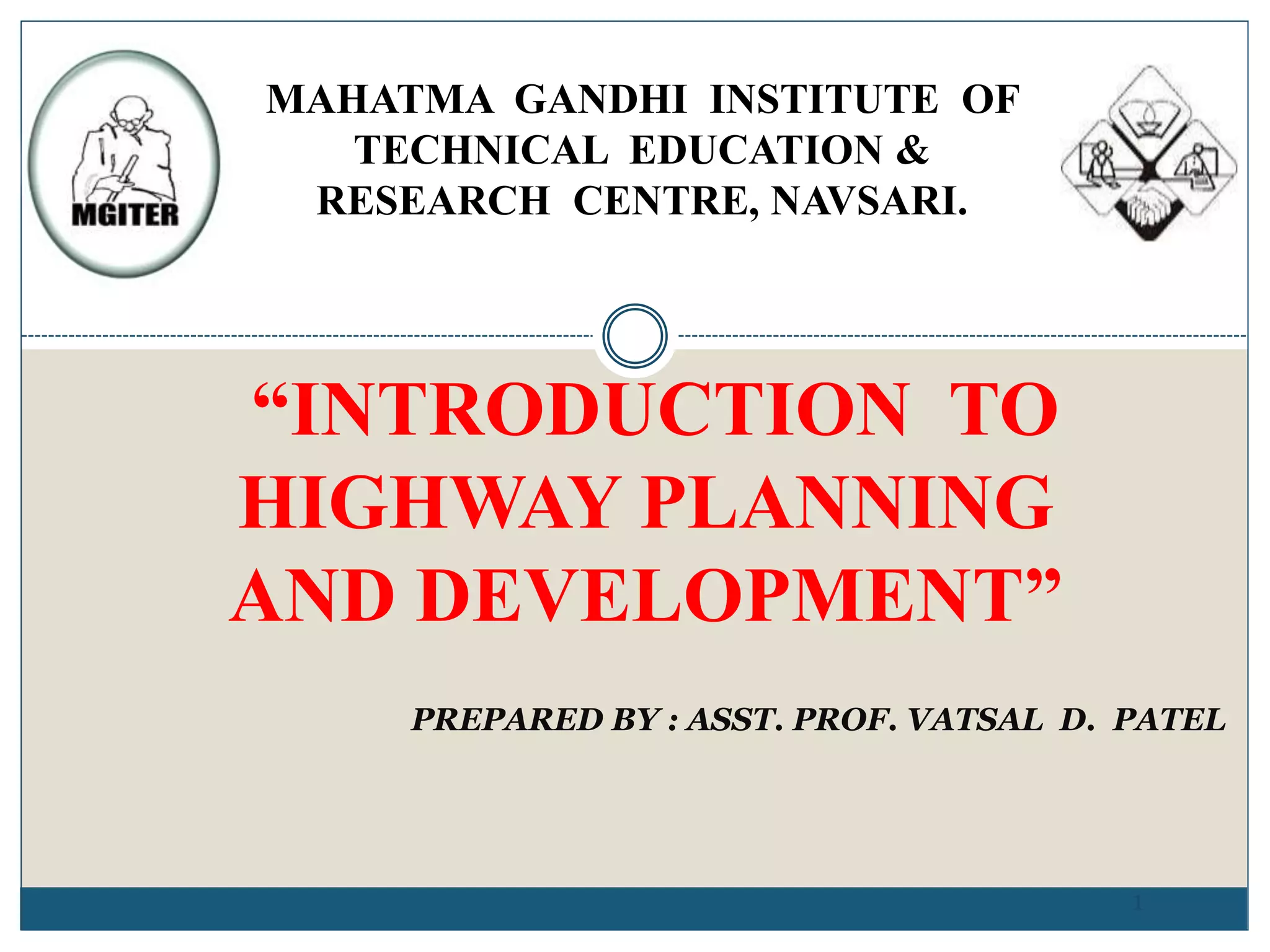 MGITER

MAHATMA GANDHI INSTITUTE OF TECHNICAL EDUCATION & RESEARCH CENTRE, NAVSARI.

“INTRODUCTION TO HIGHWAY PLANNING AND DEVELOPMENT”

PREPARED BY : ASST. PROF. VATSAL D. PATEL

1